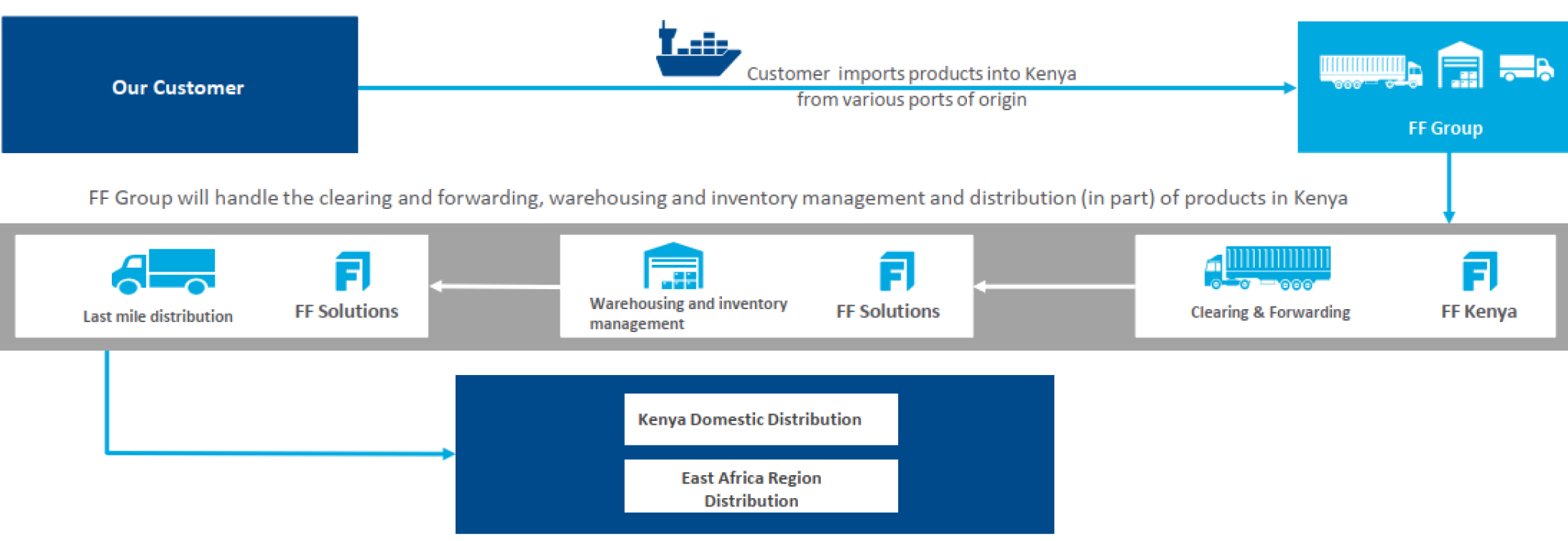 Our Customer

Customer imports products into Kenya from various ports of origin

FF Group

FF Group will handle the clearing and forwarding, warehousing and inventory management and distribution (in part) of products in Kenya

Last mile distribution

FF Solutions

Warehousing and inventory management

FF Solutions

Clearing & Forwarding

FF Kenya

Kenya Domestic Distribution

East Africa Region Distribution